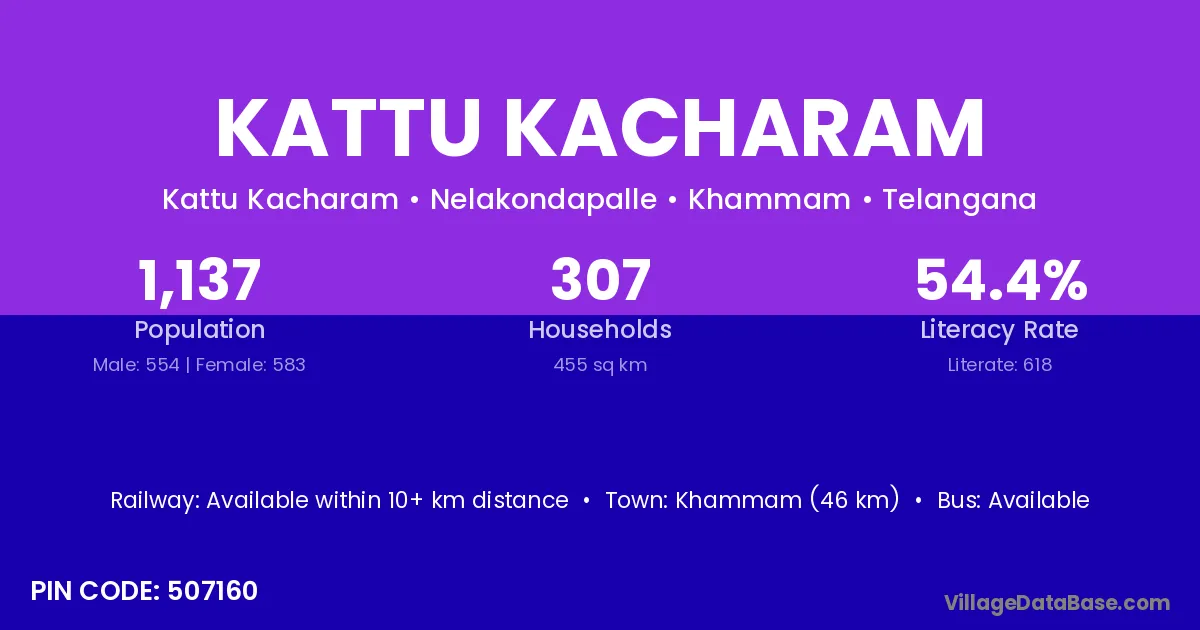 KATTU KACHARAM

Kattu Kacharam • Nelakondapalle • Khammam • Telangana

1,137
Population
Male: 554 | Female: 583

307
Households
455 sq km

54.4%
Literacy Rate
Literate: 618

Railway: Available within 10+ km distance • Town: Khammam (46 km) • Bus: Available

PIN CODE: 507160

VillageDataBase.com